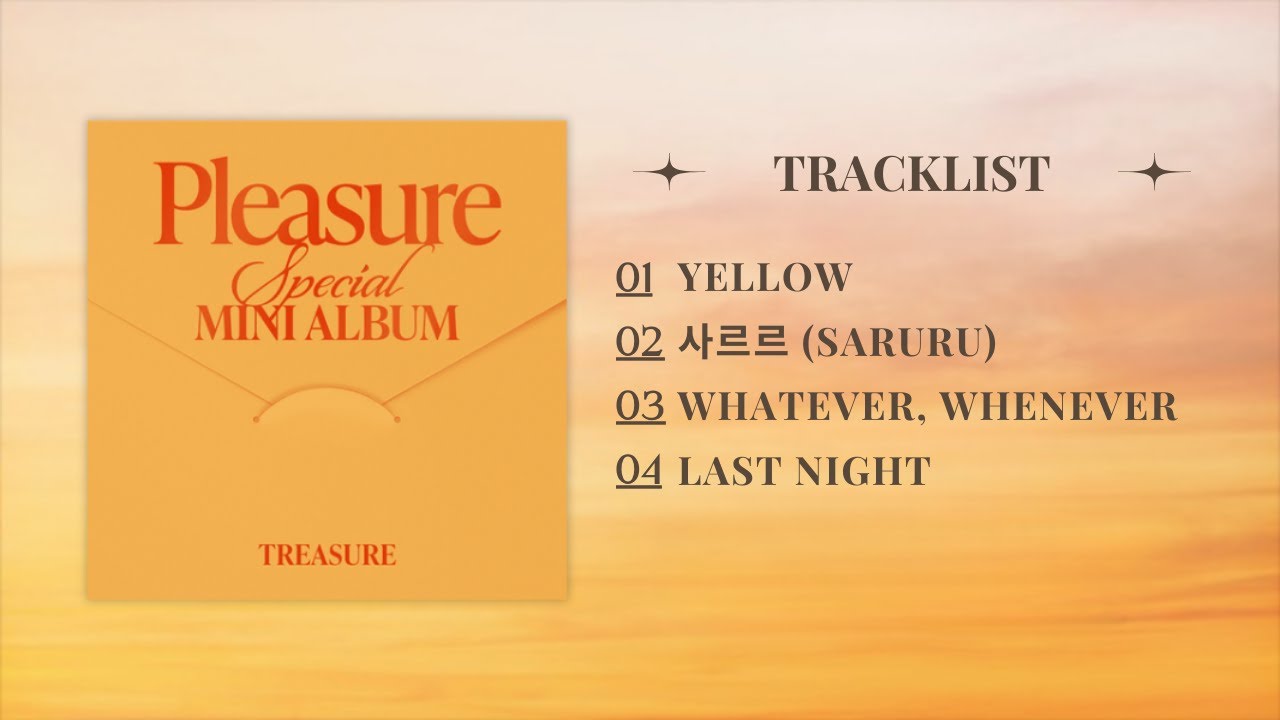 Pleasure
Special
MINI ALBUM

TREASURE

TRACKLIST

01 YELLOW
02 사르르 (SARURU)
03 WHATEVER, WHENEVER
04 LAST NIGHT